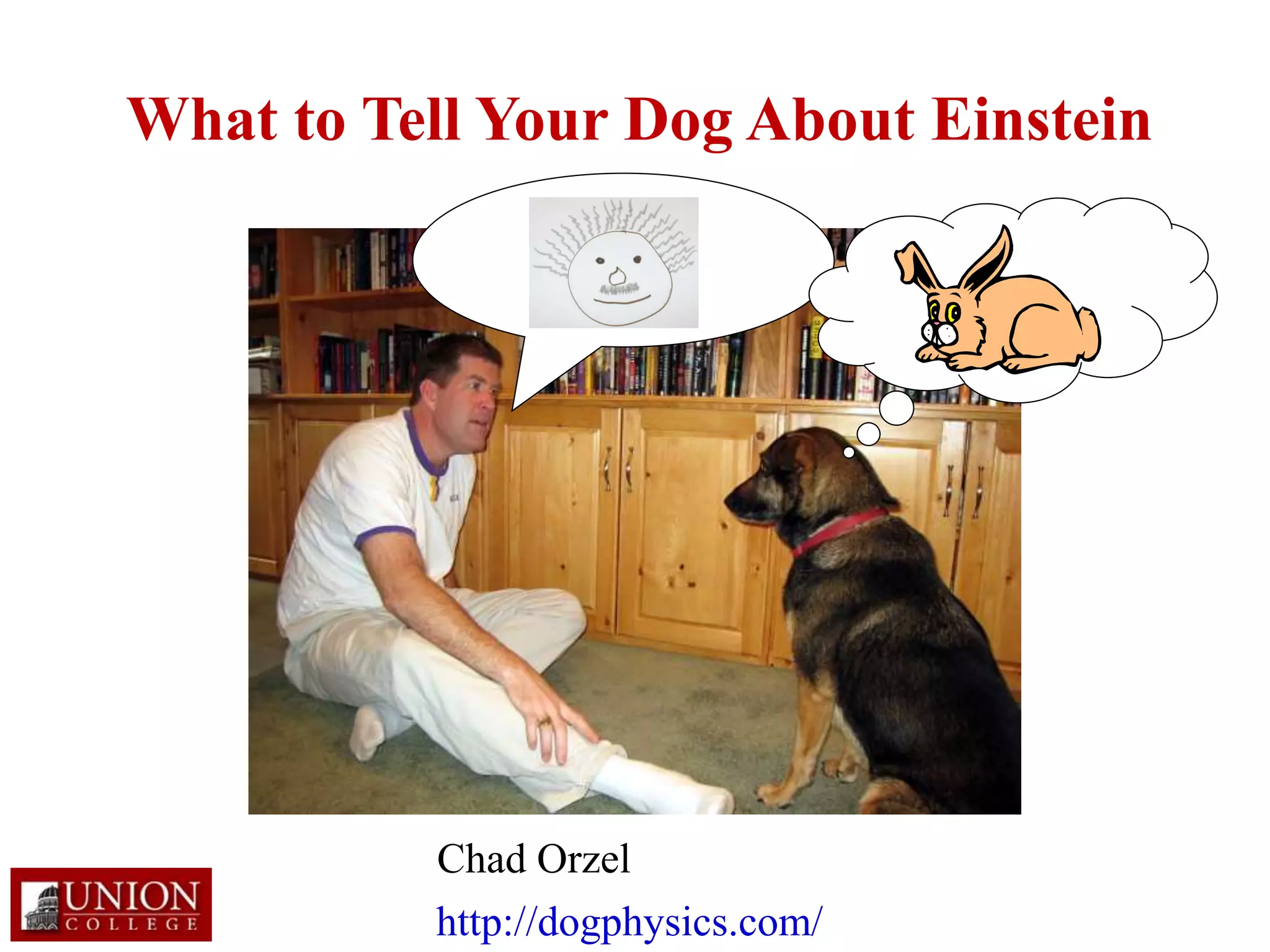 What to Tell Your Dog About Einstein

Chad Orzel

http://dogphysics.com/

UNION COLLEGE